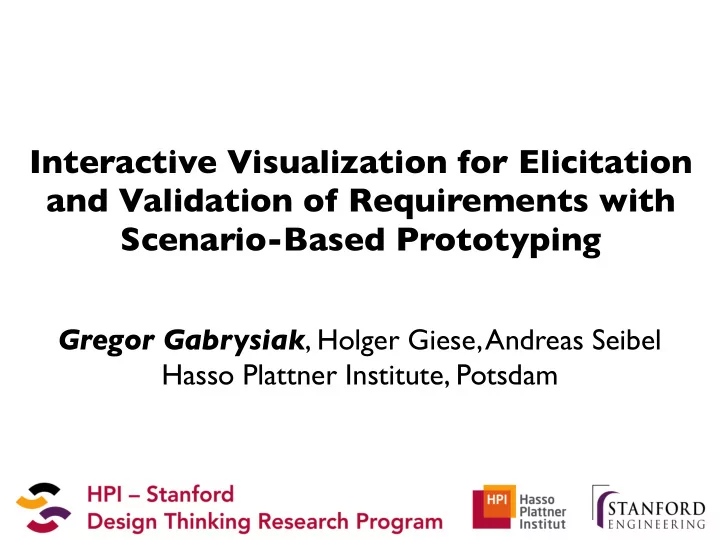 Interactive Visualization for Elicitation and Validation of Requirements with Scenario-Based Prototyping

Gregor Gabrysiak, Holger Giese, Andreas Seibel
Hasso Plattner Institute, Potsdam

HPI – Stanford
Design Thinking Research Program

HPI Hasso Plattner Institut

STANFORD ENGINEERING